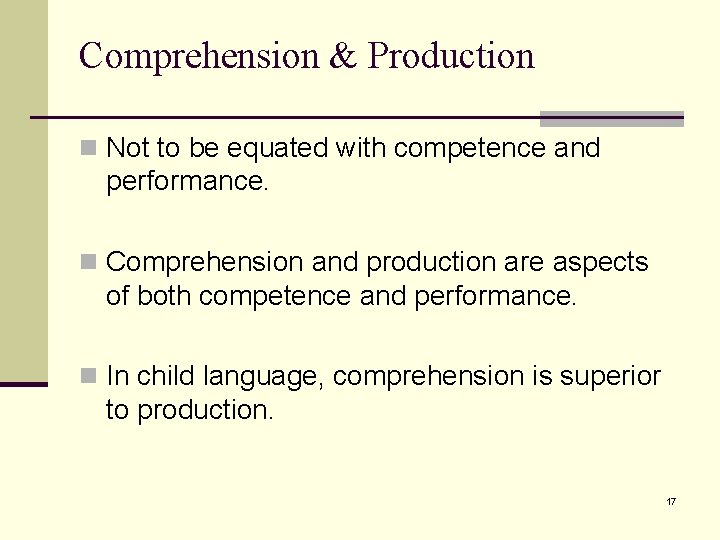 Comprehension & Production

Not to be equated with competence and performance.

Comprehension and production are aspects of both competence and performance.

In child language, comprehension is superior to production.

17